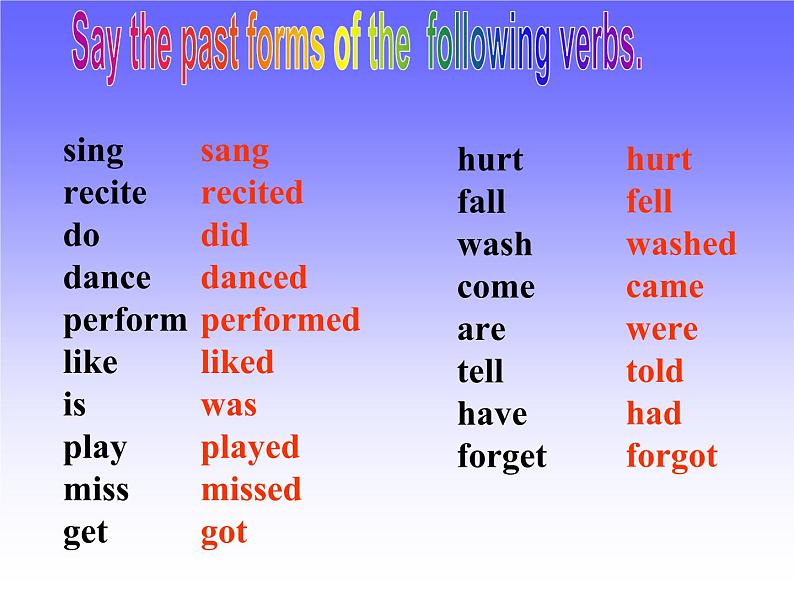 Say the past forms of the following verbs.

sing sang
recite recited
do did
dance danced
perform performed
like liked
is was
play played
miss missed
get got

hurt hurt
fall fell
wash washed
come came
are were
tell told
have had
forget forgot